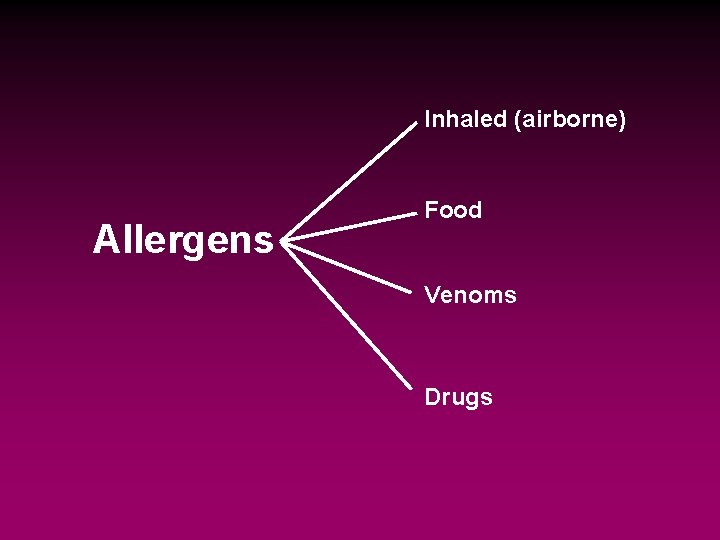 Allergens

Inhaled (airborne)

Food

Venoms

Drugs